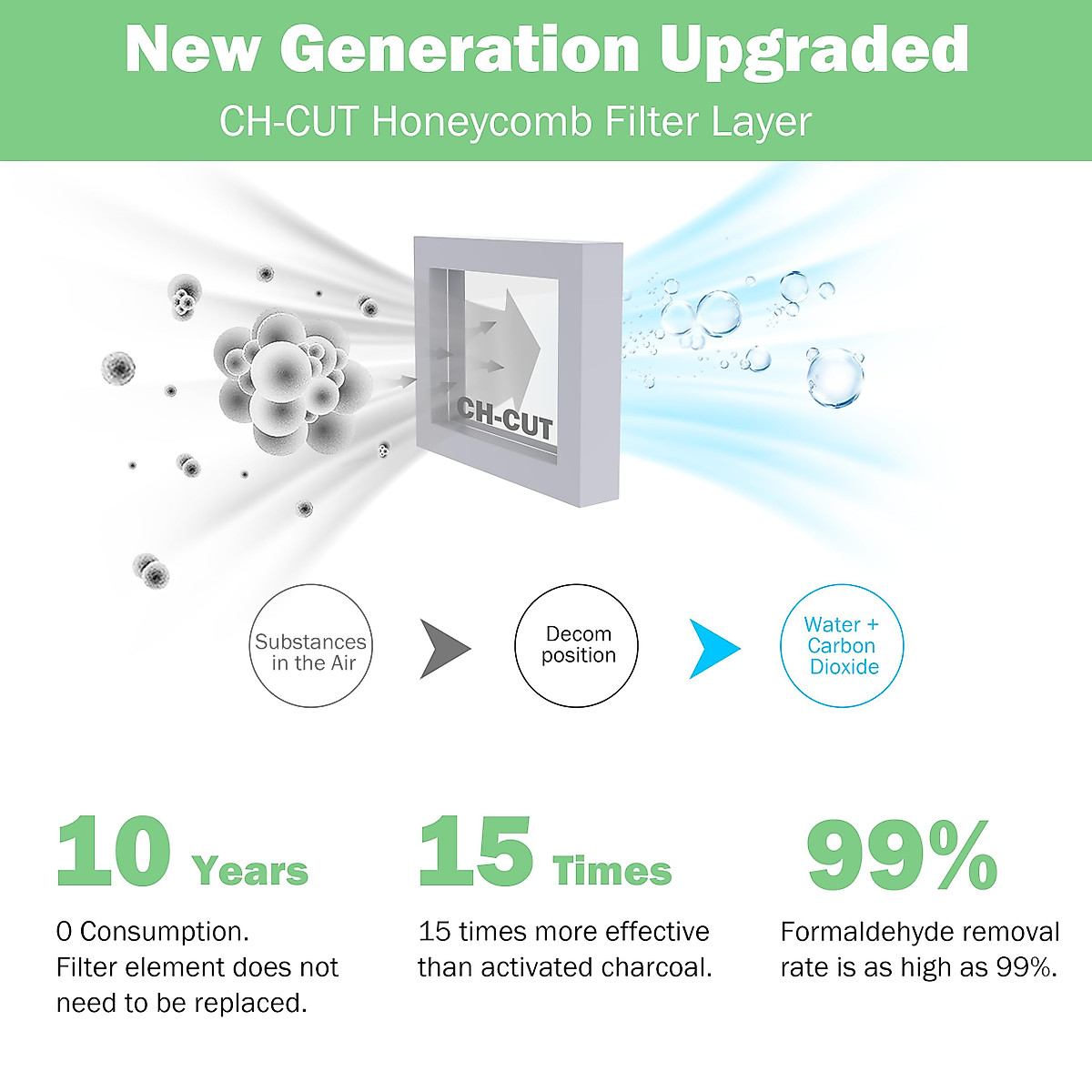 New Generation Upgraded
CH-CUT Honeycomb Filter Layer

CH-CUT

Substances in the Air

Decom position

Water + Carbon Dioxide

10 Years
0 Consumption.
Filter element does not need to be replaced.

15 Times
15 times more effective than activated charcoal.

99%
Formaldehyde removal rate is as high as 99%.